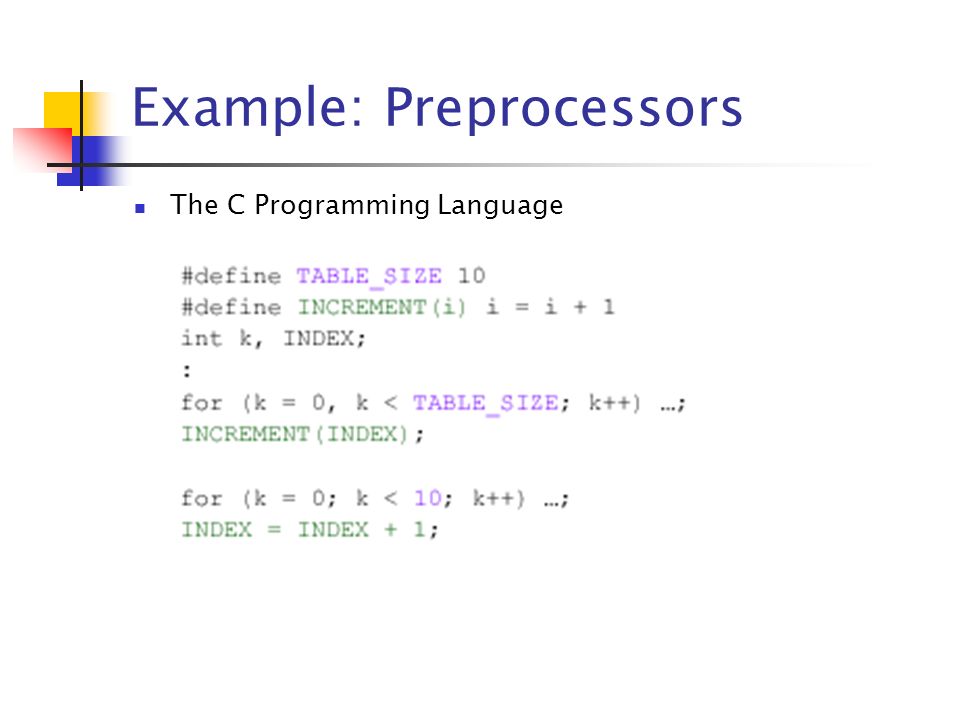 Example: Preprocessors

The C Programming Language

#define TABLE_SIZE 10
#define INCREMENT(i) i = i + 1
int k, INDEX;
:
for (k = 0, k < TABLE_SIZE; k++) …;
INCREMENT(INDEX);

for (k = 0; k < 10; k++) …;
INDEX = INDEX + 1;